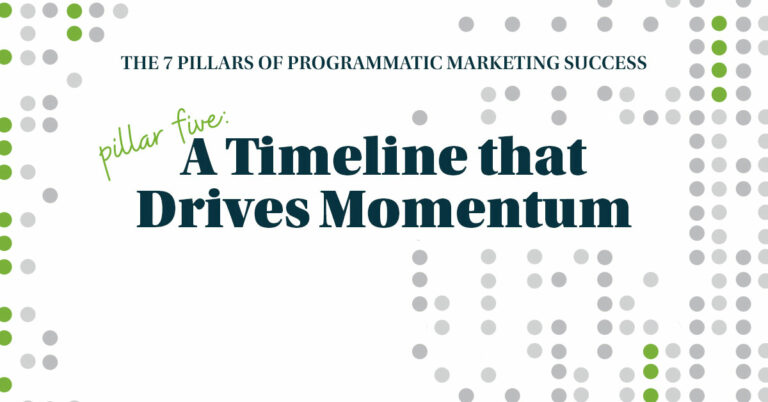 THE 7 PILLARS OF PROGRAMMATIC MARKETING SUCCESS

pillar five:
A Timeline that Drives Momentum